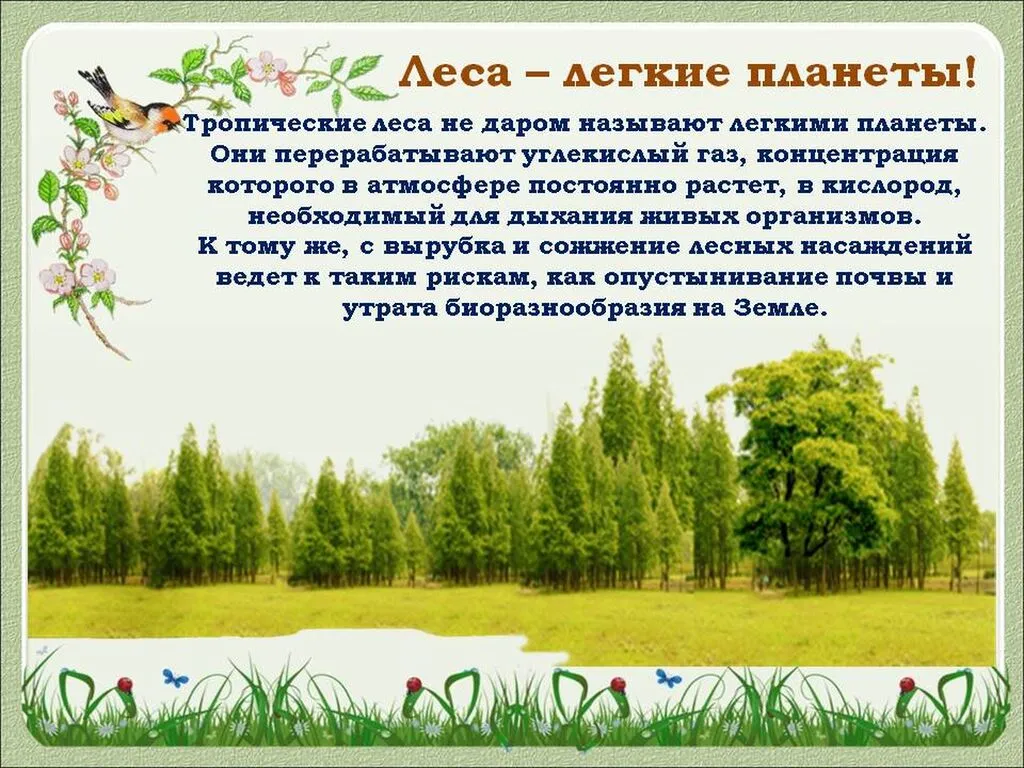 Леса – легкие планеты!

Тропические леса не даром называют легкими планеты. Они перерабатывают углекислый газ, концентрация которого в атмосфере постоянно растет, в кислород, необходимый для дыхания живых организмов. К тому же, с вырубка и сожжение лесных насаждений ведет к таким рискам, как опустынивание почвы и утрата биоразнообразия на Земле.